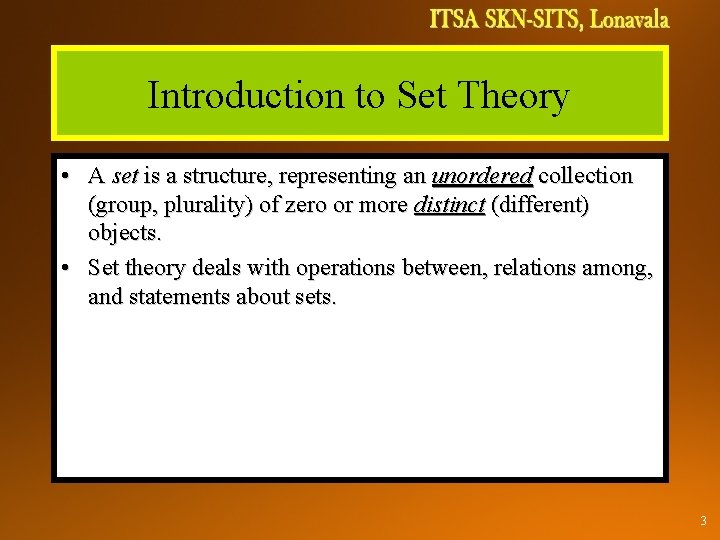 ITSA SKN-SITS, Lonavala

Introduction to Set Theory

• A set is a structure, representing an unordered collection (group, plurality) of zero or more distinct (different) objects.

• Set theory deals with operations between, relations among, and statements about sets.

3